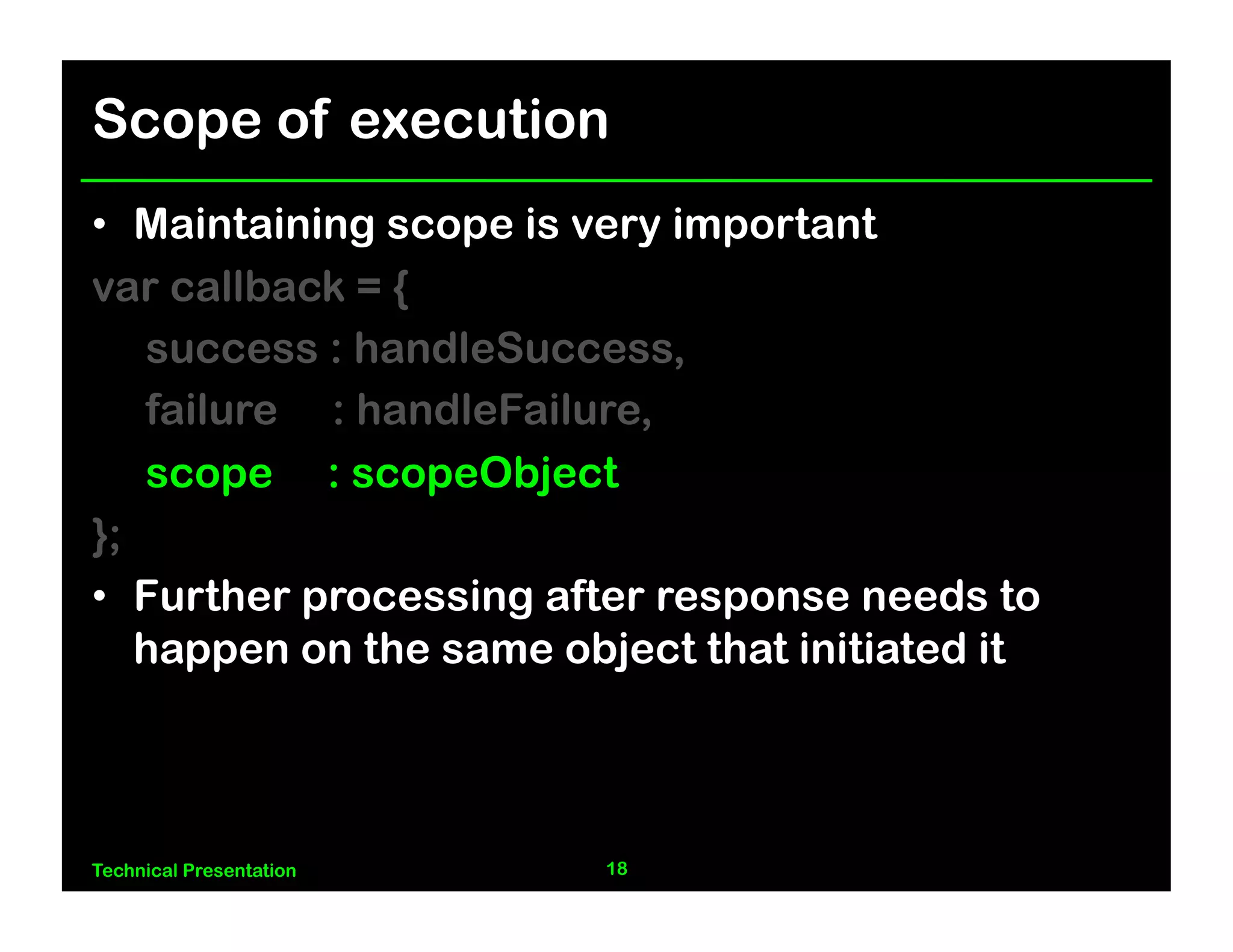 Scope of execution

• Maintaining scope is very important

var callback = {

success : handleSuccess,

failure : handleFailure,

scope : scopeObject

};

• Further processing after response needs to happen on the same object that initiated it

Technical Presentation

18